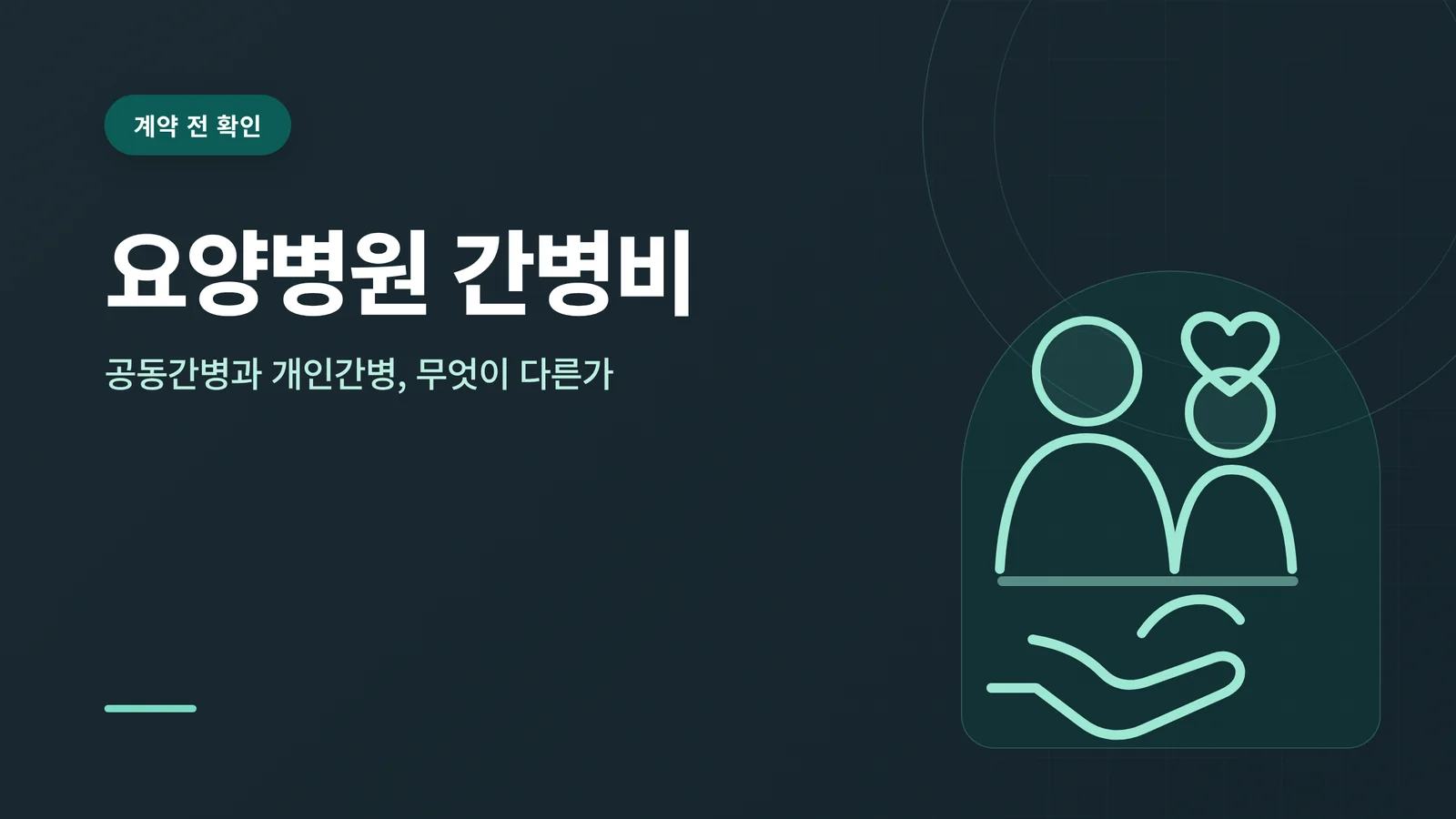 계약 전 확인

요양병원 간병비

공동간병과 개인간병, 무엇이 다른가